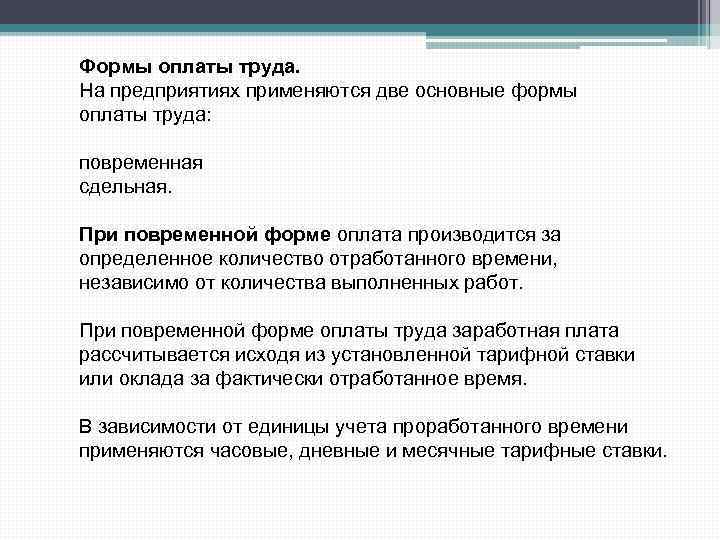 Формы оплаты труда.
На предприятиях применяются две основные формы оплаты труда:

повременная
сдельная.

При повременной форме оплата производится за определенное количество отработанного времени, независимо от количества выполненных работ.

При повременной форме оплаты труда заработная плата рассчитывается исходя из установленной тарифной ставки или оклада за фактически отработанное время.

В зависимости от единицы учета проработанного времени применяются часовые, дневные и месячные тарифные ставки.